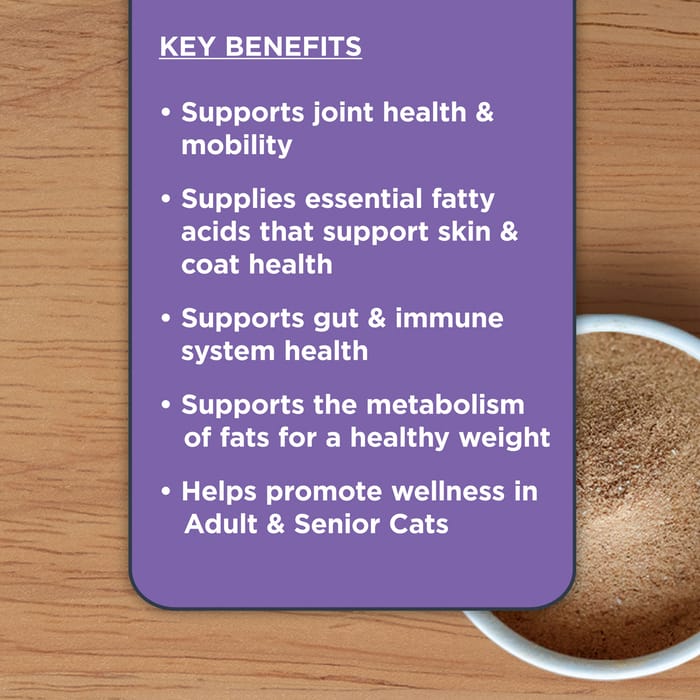 KEY BENEFITS

• Supports joint health & mobility

• Supplies essential fatty acids that support skin & coat health

• Supports gut & immune system health

• Supports the metabolism of fats for a healthy weight

• Helps promote wellness in Adult & Senior Cats